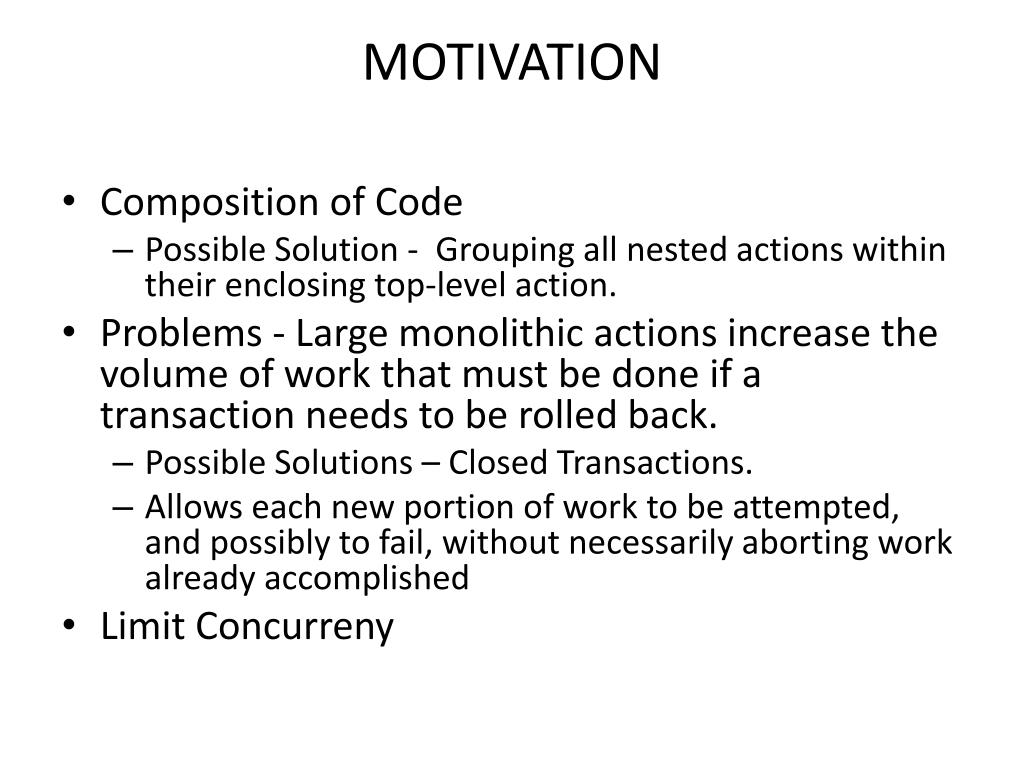 MOTIVATION

• Composition of Code
– Possible Solution - Grouping all nested actions within their enclosing top-level action.
• Problems - Large monolithic actions increase the volume of work that must be done if a transaction needs to be rolled back.
– Possible Solutions – Closed Transactions.
– Allows each new portion of work to be attempted, and possibly to fail, without necessarily aborting work already accomplished
• Limit Concurreny